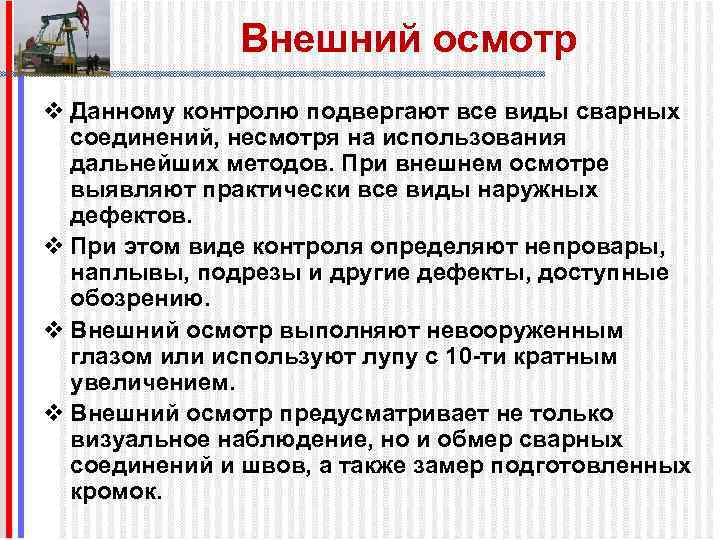 Внешний осмотр

❖ Данному контролю подвергают все виды сварных соединений, несмотря на использования дальнейших методов. При внешнем осмотре выявляют практически все виды наружных дефектов.

❖ При этом виде контроля определяют непровары, наплывы, подрезы и другие дефекты, доступные обозрению.

❖ Внешний осмотр выполняют невооруженным глазом или используют лупу с 10-ти кратным увеличением.

❖ Внешний осмотр предусматривает не только визуальное наблюдение, но и обмер сварных соединений и швов, а также замер подготовленных кромок.